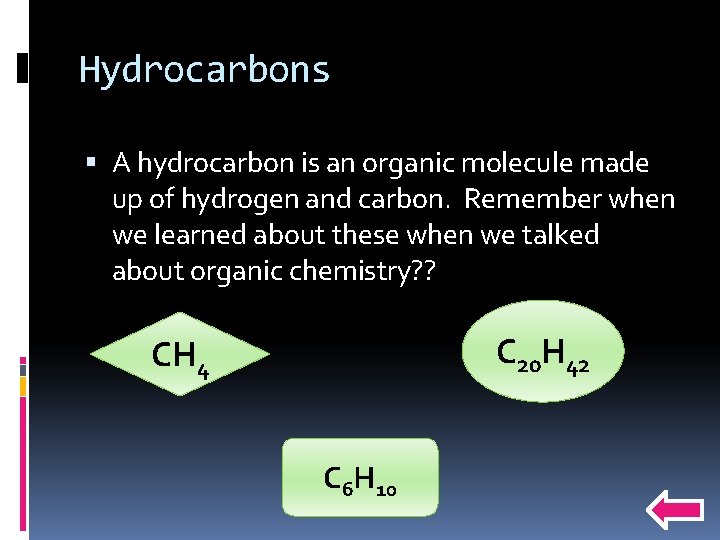 Hydrocarbons

▪ A hydrocarbon is an organic molecule made up of hydrogen and carbon. Remember when we learned about these when we talked about organic chemistry??

$CH_4$

$C_{20}H_{42}$

$C_6H_{10}$